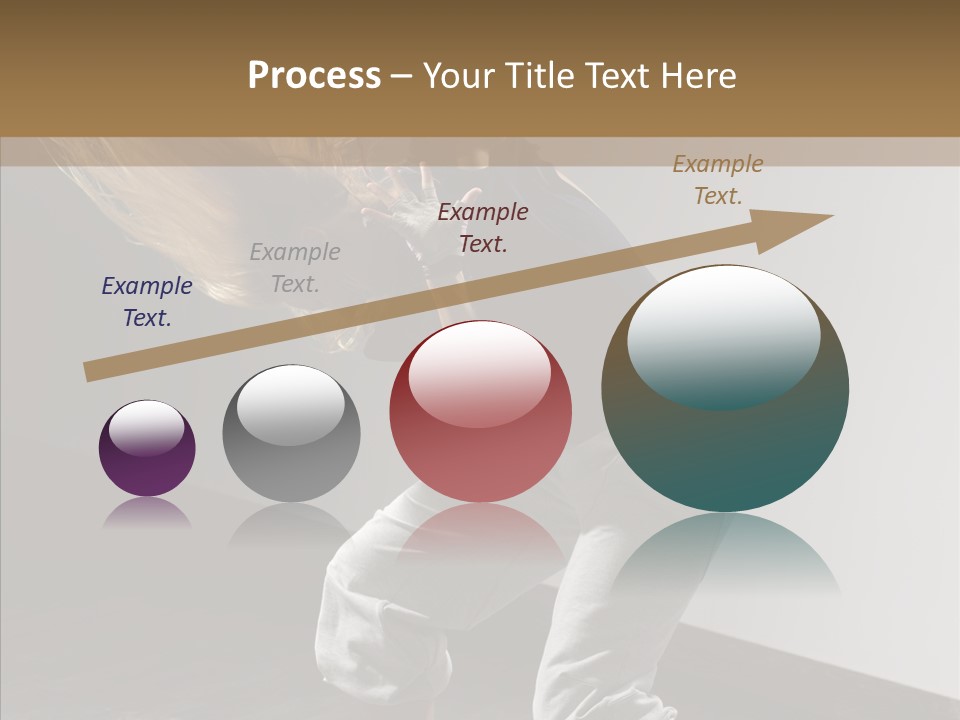 Process – Your Title Text Here

Example Text.

Example Text.

Example Text.

Example Text.